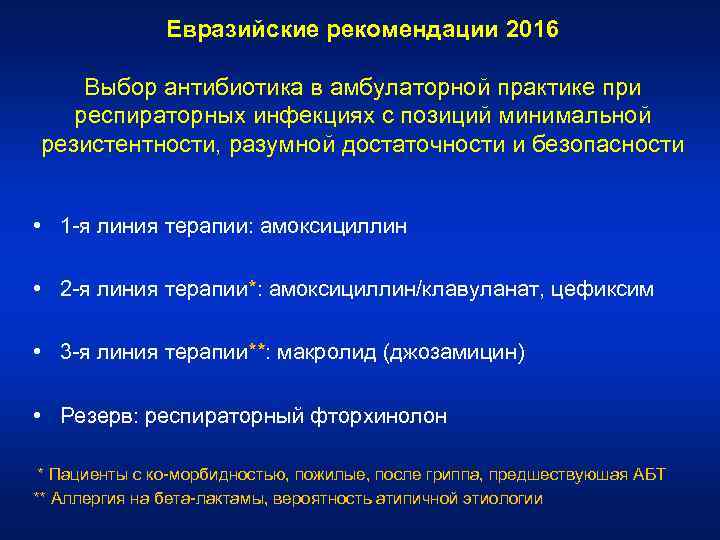 Евразийские рекомендации 2016

Выбор антибиотика в амбулаторной практике при респираторных инфекциях с позиций минимальной резистентности, разумной достаточности и безопасности

• 1-я линия терапии: амоксициллин

• 2-я линия терапии*: амоксициллин/клавуланат, цефиксим

• 3-я линия терапии**: макролид (джозамицин)

• Резерв: респираторный фторхинолон

* Пациенты с ко-морбидностью, пожилые, после гриппа, предшествуюшая АБТ
** Аллергия на бета-лактамы, вероятность атипичной этиологии